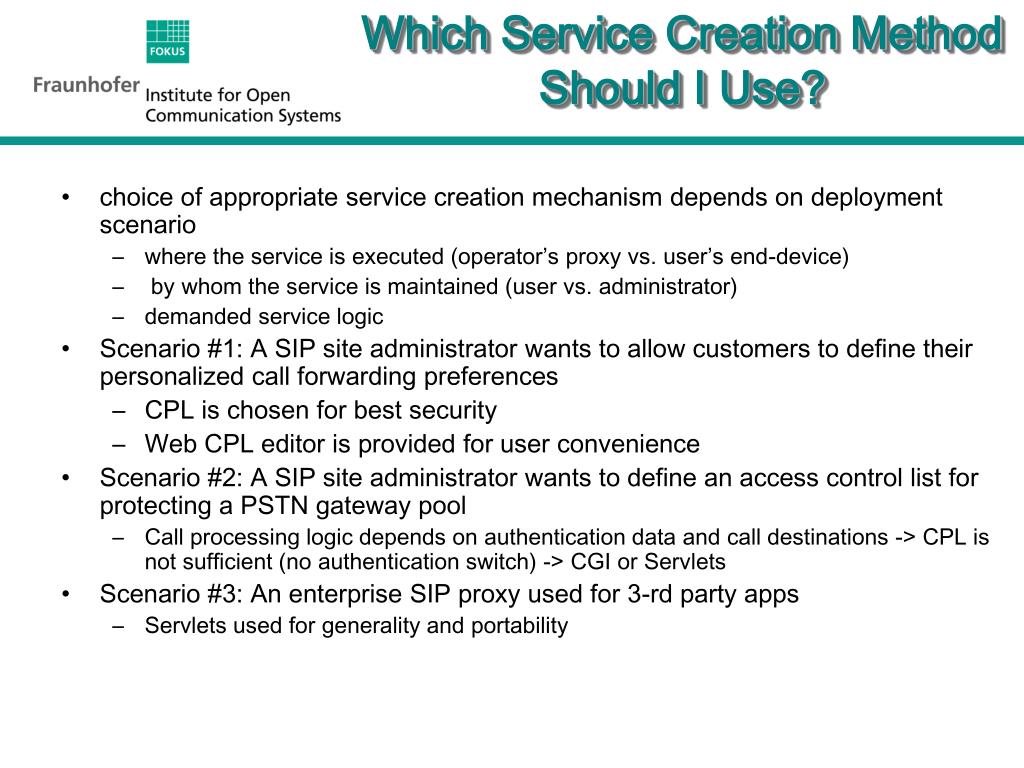 FOKUS

Fraunhofer Institute for Open Communication Systems

Which Service Creation Method Should I Use?

• choice of appropriate service creation mechanism depends on deployment scenario
– where the service is executed (operator’s proxy vs. user’s end-device)
– by whom the service is maintained (user vs. administrator)
– demanded service logic
• Scenario #1: A SIP site administrator wants to allow customers to define their personalized call forwarding preferences
– CPL is chosen for best security
– Web CPL editor is provided for user convenience
• Scenario #2: A SIP site administrator wants to define an access control list for protecting a PSTN gateway pool
– Call processing logic depends on authentication data and call destinations -> CPL is not sufficient (no authentication switch) -> CGI or Servlets
• Scenario #3: An enterprise SIP proxy used for 3-rd party apps
– Servlets used for generality and portability